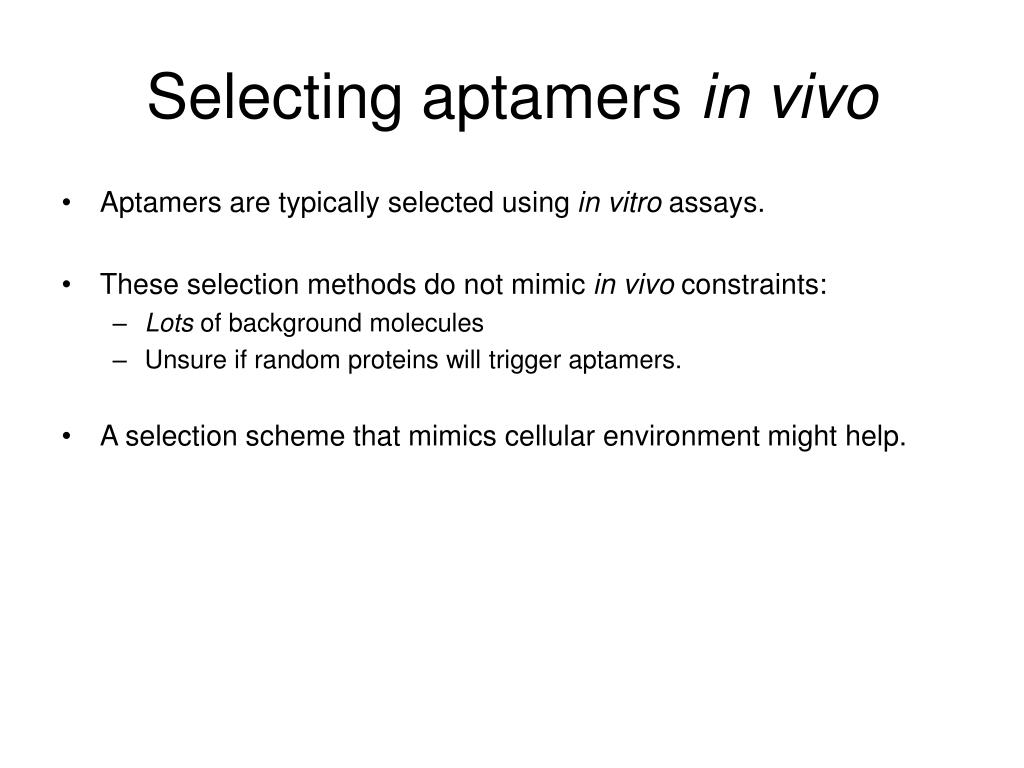 Selecting aptamers in vivo

• Aptamers are typically selected using in vitro assays.

• These selection methods do not mimic in vivo constraints:
– Lots of background molecules
– Unsure if random proteins will trigger aptamers.

• A selection scheme that mimics cellular environment might help.